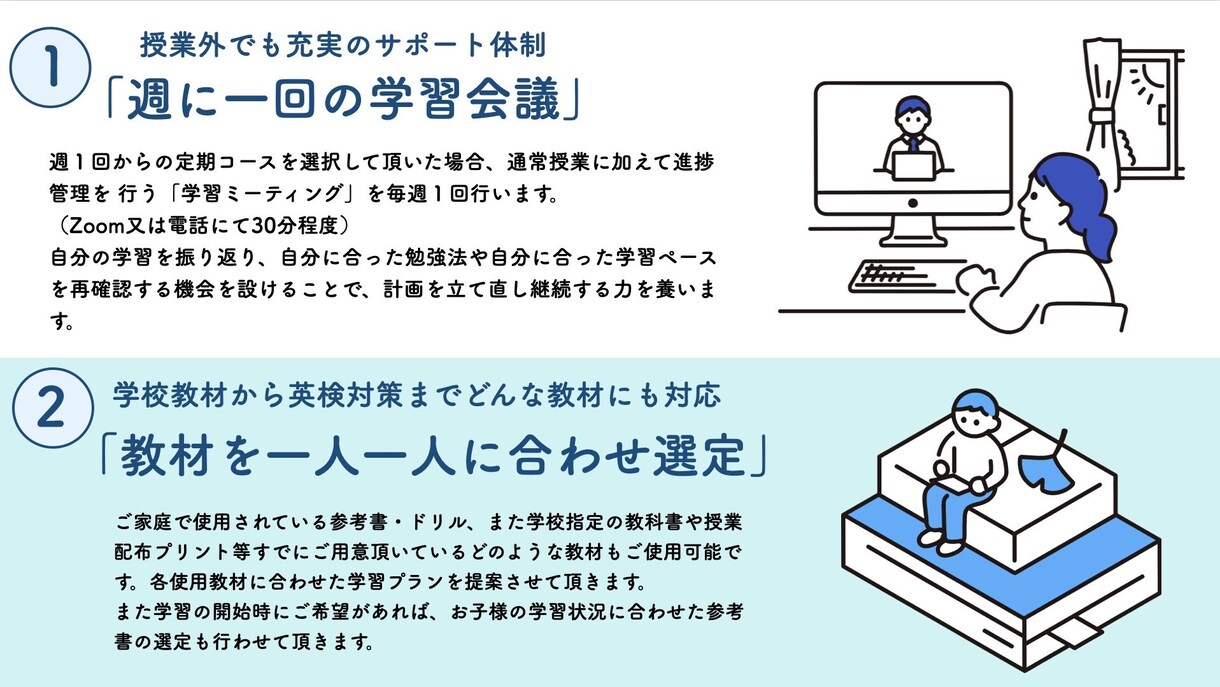 1

授業外でも充実のサポート体制

「週に一回の学習会議」

週１回からの定期コースを選択して頂いた場合、通常授業に加えて進捗管理を 行う「学習ミーティング」を毎週１回行います。
（Zoom又は電話にて30分程度）
自分の学習を振り返り、自分に合った勉強法や自分に合った学習ペースを再確認する機会を設けることで、計画を立て直し継続する力を養います。

2

学校教材から英検対策までどんな教材にも対応

「教材を一人一人に合わせ選定」

ご家庭で使用されている参考書・ドリル、また学校指定の教科書や授業配布プリント等すでにご用意頂いているどのような教材もご使用可能です。各使用教材に合わせた学習プランを提案させて頂きます。
また学習の開始時にご希望があれば、お子様の学習状況に合わせた参考書の選定も行わせて頂きます。